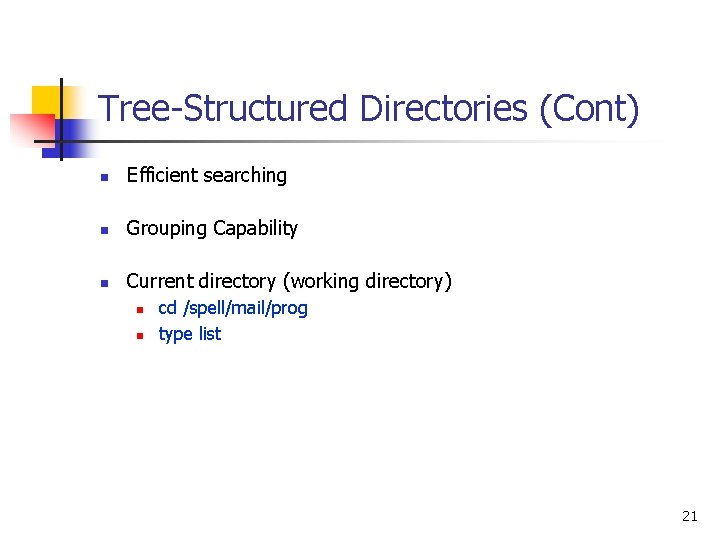 Tree-Structured Directories (Cont)

- Efficient searching
- Grouping Capability
- Current directory (working directory)
  - cd /spell/mail/prog
  - type list

21